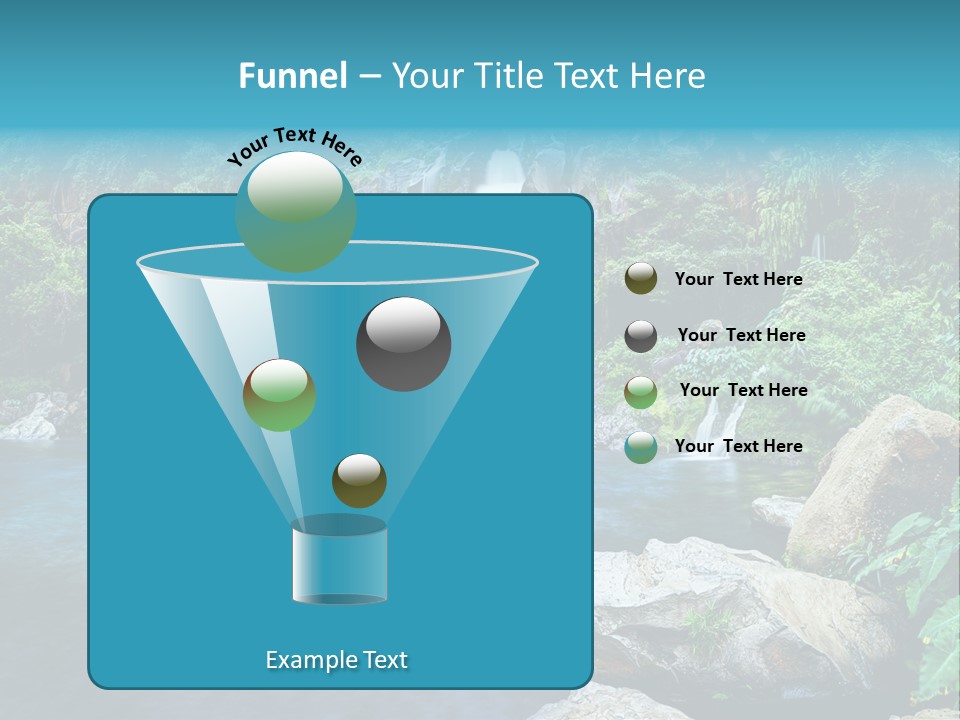 Funnel – Your Title Text Here

Your Text Here

Your Text Here

Your Text Here

Your Text Here

Your Text Here

Example Text